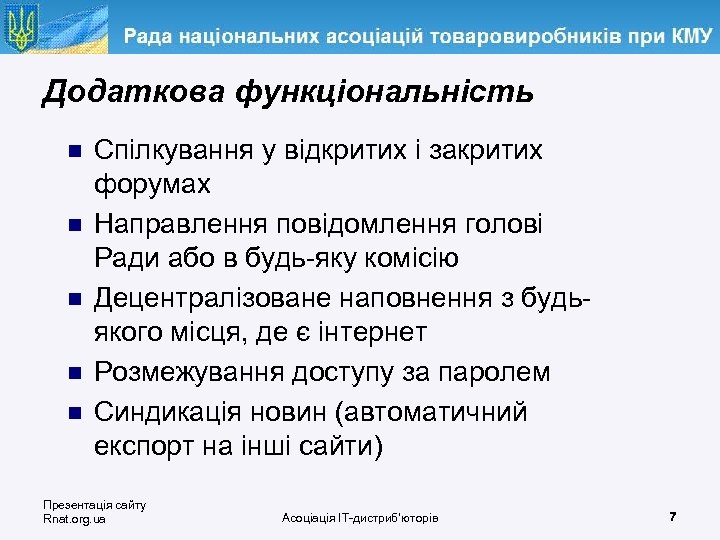 Рада національних асоціацій товаровиробників при КМУ

Додаткова функціональність

- Спілкування у відкритих і закритих форумах
- Направлення повідомлення голові Ради або в будь-яку комісію
- Децентралізоване наповнення з будь-якого місця, де є інтернет
- Розмежування доступу за паролем
- Синдикація новин (автоматичний експорт на інші сайти)

Презентація сайту
Rnat.org.ua

Асоціація IT-дистриб'юторів

7